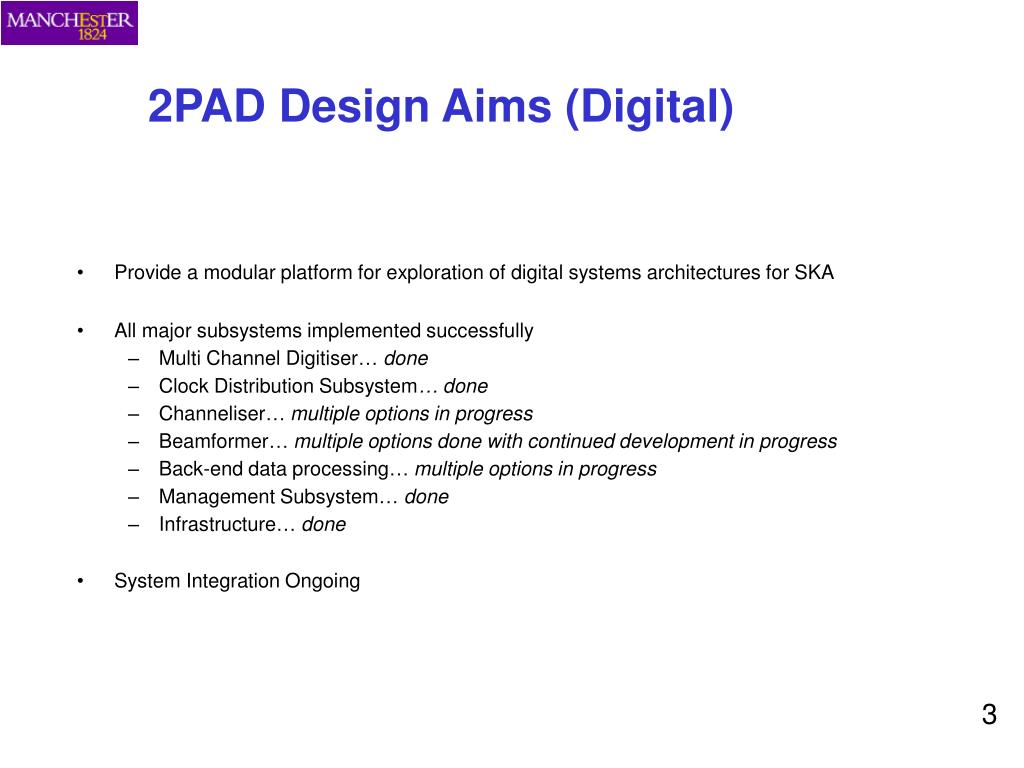 MANCHESTER
1824

2PAD Design Aims (Digital)

• Provide a modular platform for exploration of digital systems architectures for SKA

• All major subsystems implemented successfully
– Multi Channel Digitiser… done
– Clock Distribution Subsystem… done
– Channeliser… multiple options in progress
– Beamformer… multiple options done with continued development in progress
– Back-end data processing… multiple options in progress
– Management Subsystem… done
– Infrastructure… done

• System Integration Ongoing

3